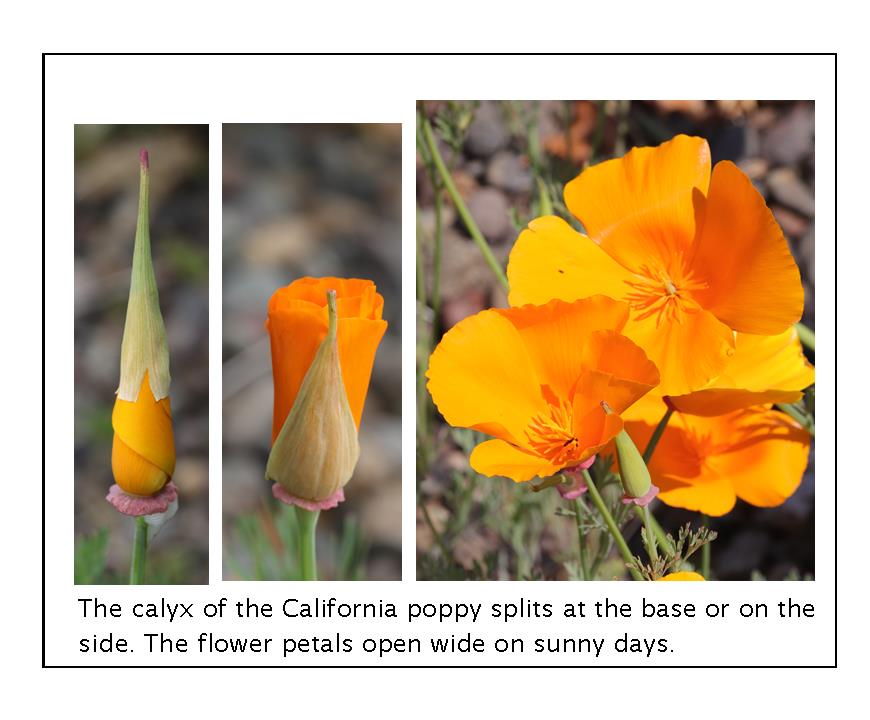 The calyx of the California poppy splits at the base or on the side. The flower petals open wide on sunny days.